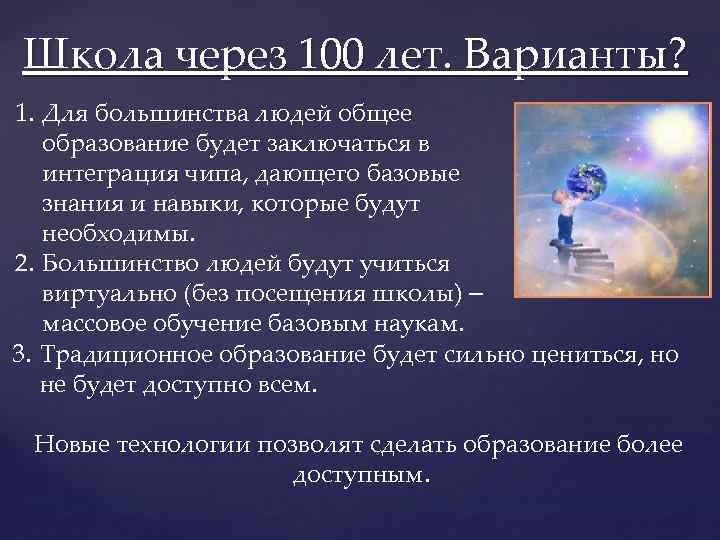 Школа через 100 лет. Варианты?

1. Для большинства людей общее образование будет заключаться в интеграция чипа, дающего базовые знания и навыки, которые будут необходимы.
2. Большинство людей будут учиться виртуально (без посещения школы) – массовое обучение базовым наукам.
3. Традиционное образование будет сильно цениться, но не будет доступно всем.

Новые технологии позволят сделать образование более доступным.